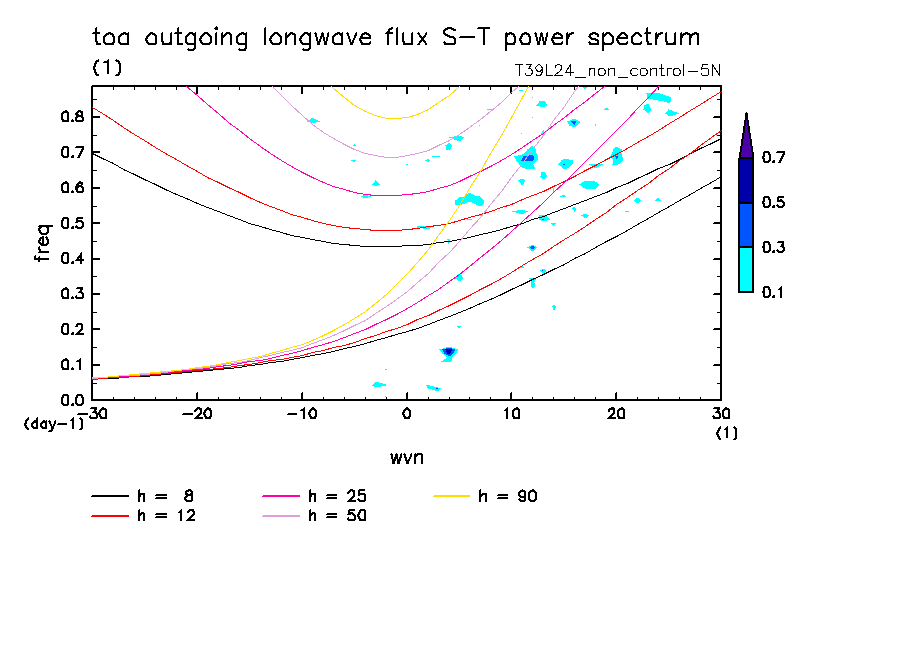 toa outgoing longwave flux S-T power spectrum
(1)
T39L24_non_control-5N

freq
0.8
0.7
0.6
0.5
0.4
0.3
0.2
0.1
0.0
(day-1)

-30 -20 -10 0 10 20 30
(1)
wvn

0.7
0.5
0.3
0.1

h = 8
h = 12
h = 25
h = 50
h = 90